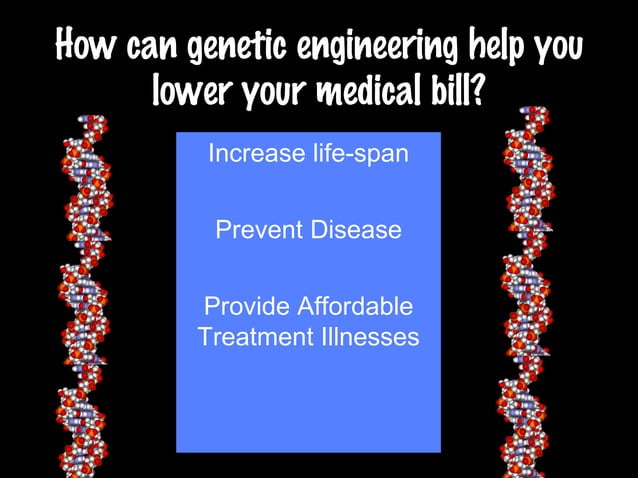 How can genetic engineering help you lower your medical bill?

Increase life-span

Prevent Disease

Provide Affordable Treatment Illnesses